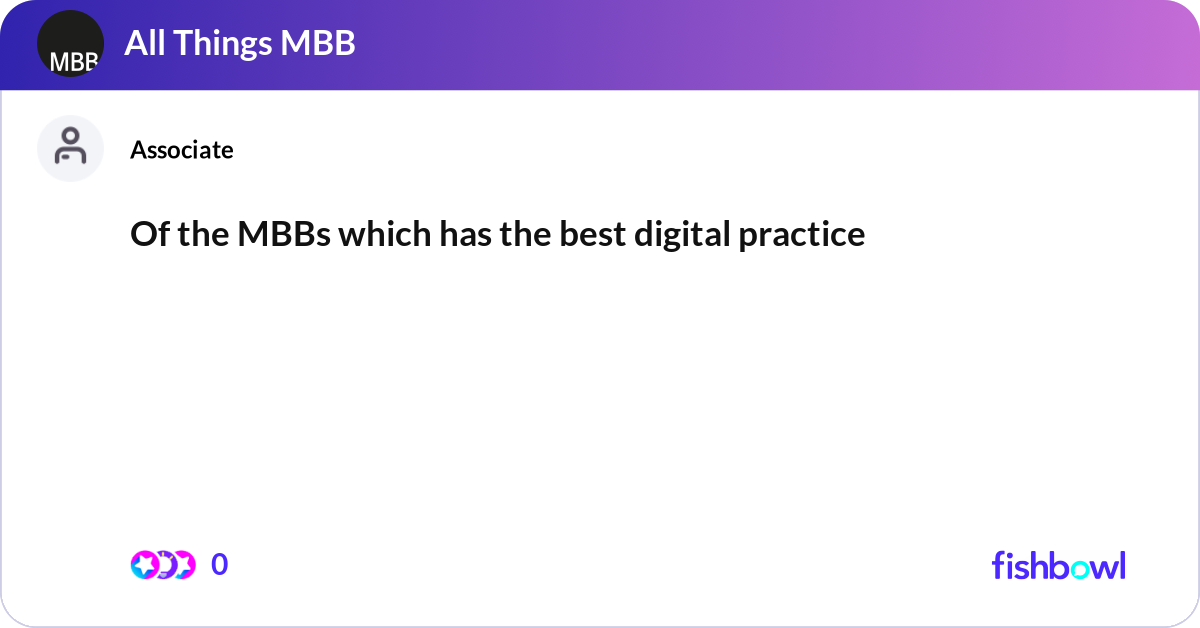 MBB

All Things MBB

Associate

Of the MBBs which has the best digital practice

0

fishbowl